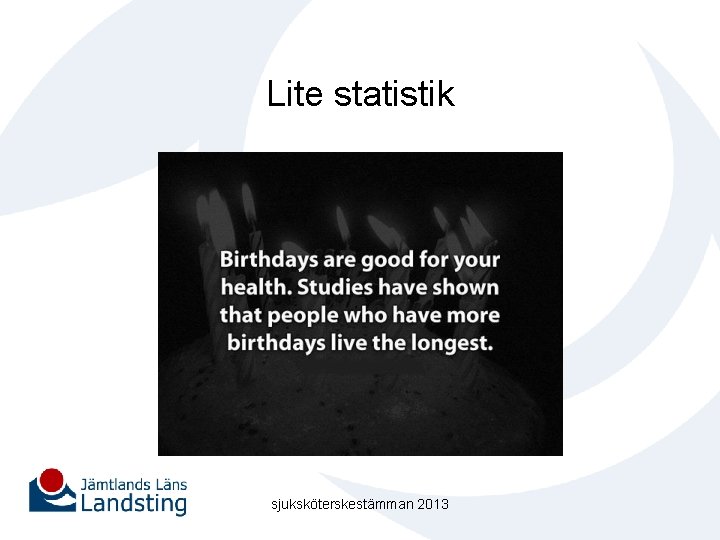 Lite statistik

Birthdays are good for your health. Studies have shown that people who have more birthdays live the longest.

Jämtlands Läns Landsting

sjuksköterskestämman 2013